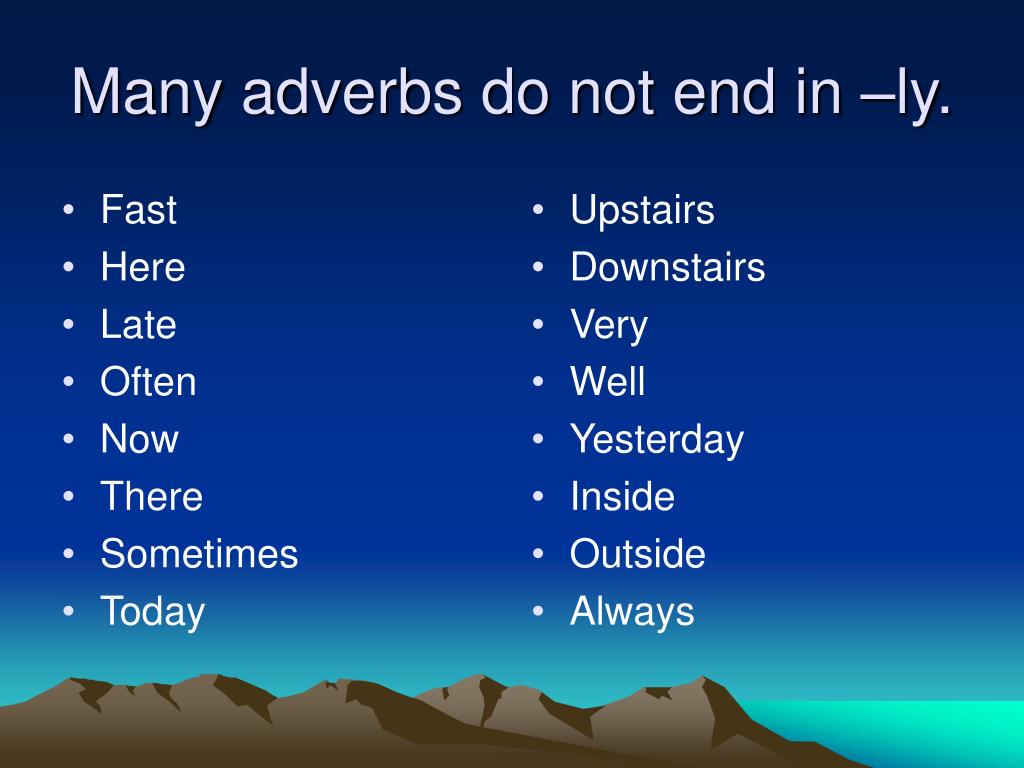 Many adverbs do not end in –ly.

• Fast
• Here
• Late
• Often
• Now
• There
• Sometimes
• Today

• Upstairs
• Downstairs
• Very
• Well
• Yesterday
• Inside
• Outside
• Always